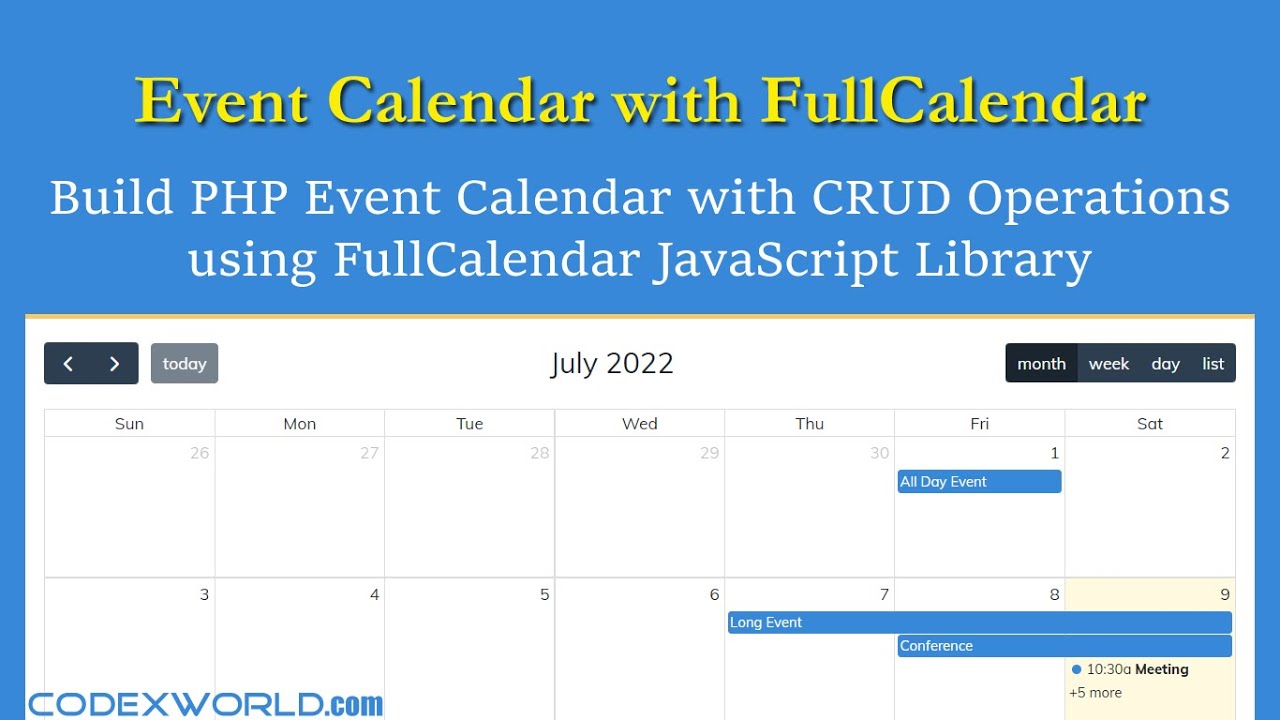 Event Calendar with FullCalendar

Build PHP Event Calendar with CRUD Operations using FullCalendar JavaScript Library

today

July 2022

month week day list

| Sun | Mon | Tue | Wed | Thu | Fri | Sat |
|---|---|---|---|---|---|---|
| 26 | 27 | 28 | 29 | 30 | 1 All Day Event | 2 |
| 3 | 4 | 5 | 6 | 7 Long Event | 8 Conference | 9 10:30a Meeting +5 more |

CODEXWORLD.com